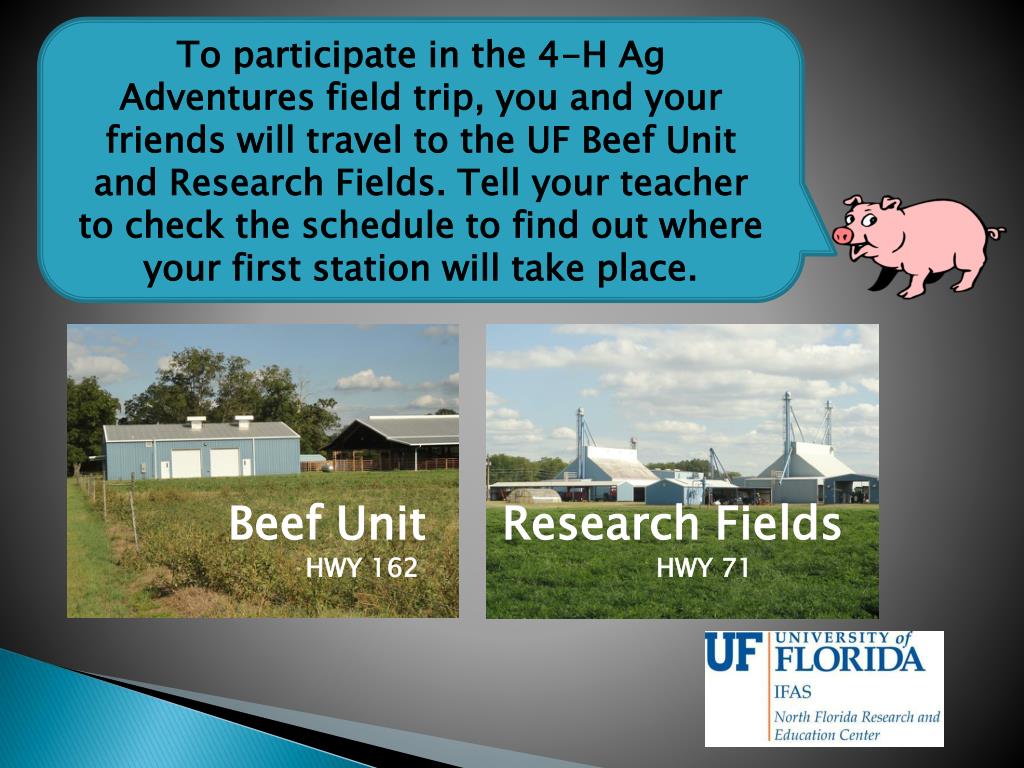 To participate in the 4-H Ag Adventures field trip, you and your friends will travel to the UF Beef Unit and Research Fields. Tell your teacher to check the schedule to find out where your first station will take place.

Beef Unit
HWY 162

Research Fields
HWY 71

UF UNIVERSITY of FLORIDA
IFAS
North Florida Research and Education Center